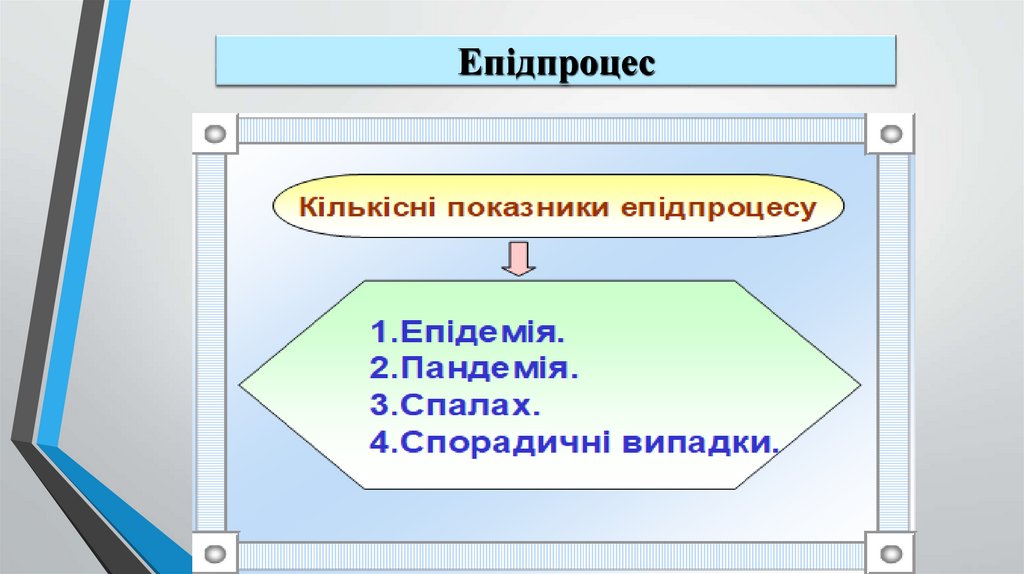 Епідпроцес

Кількісні показники епідпроцесу

1.Епідемія.
2.Пандемія.
3.Спалах.
4.Спорадичні випадки.